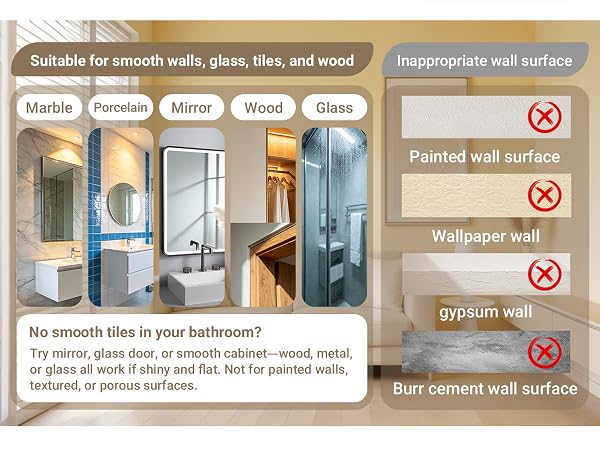 Suitable for smooth walls, glass, tiles, and wood

Marble

Porcelain

Mirror

Wood

Glass

No smooth tiles in your bathroom?

Try mirror, glass door, or smooth cabinet—wood, metal, or glass all work if shiny and flat. Not for painted walls, textured, or porous surfaces.

Inappropriate wall surface

Painted wall surface

Wallpaper wall

gypsum wall

Burr cement wall surface